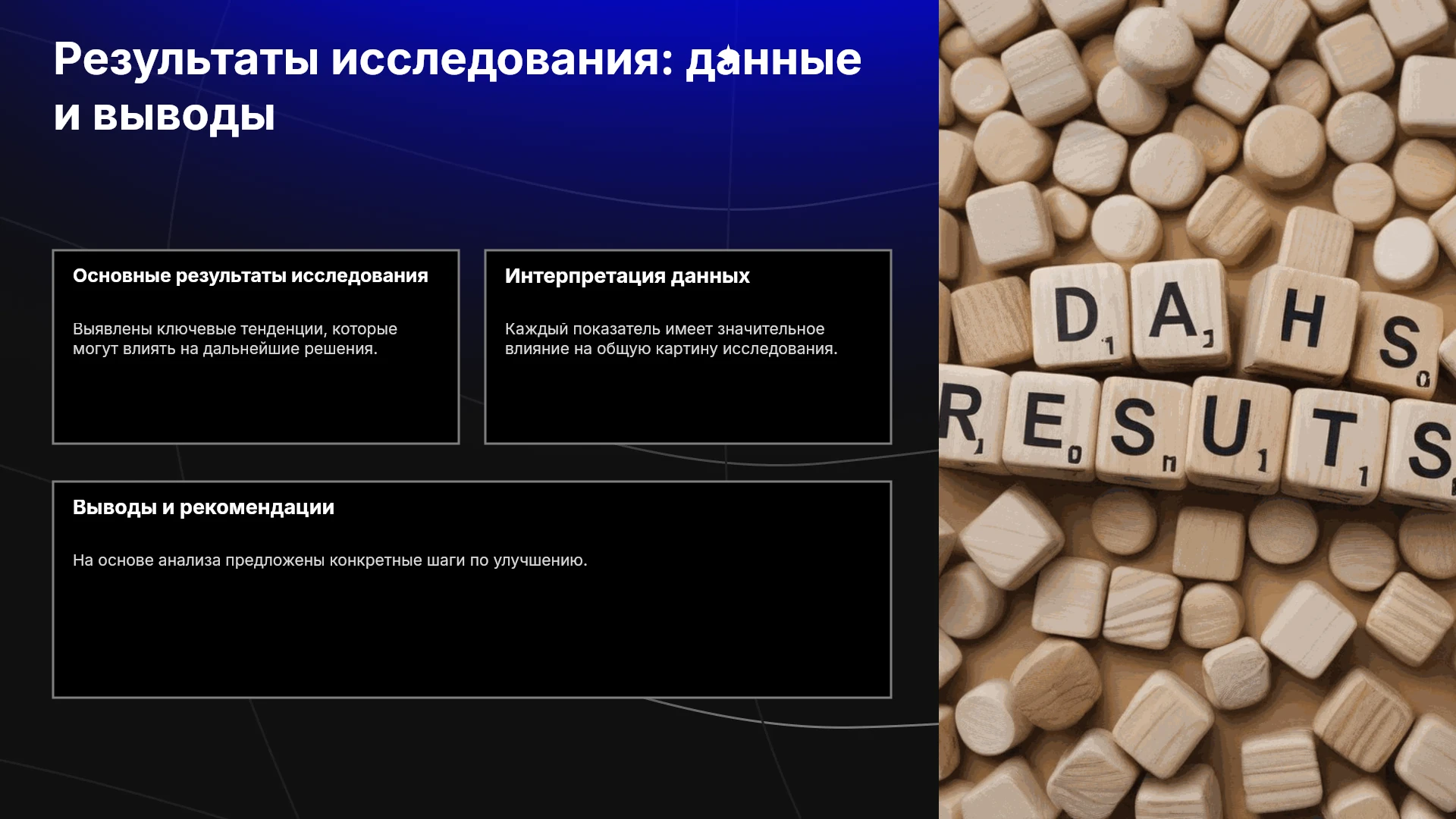 Результаты исследования: данные и выводы

Основные результаты исследования

Выявлены ключевые тенденции, которые могут влиять на дальнейшие решения.

Интерпретация данных

Каждый показатель имеет значительное влияние на общую картину исследования.

Выводы и рекомендации

На основе анализа предложены конкретные шаги по улучшению.

DAHS
RESUTS